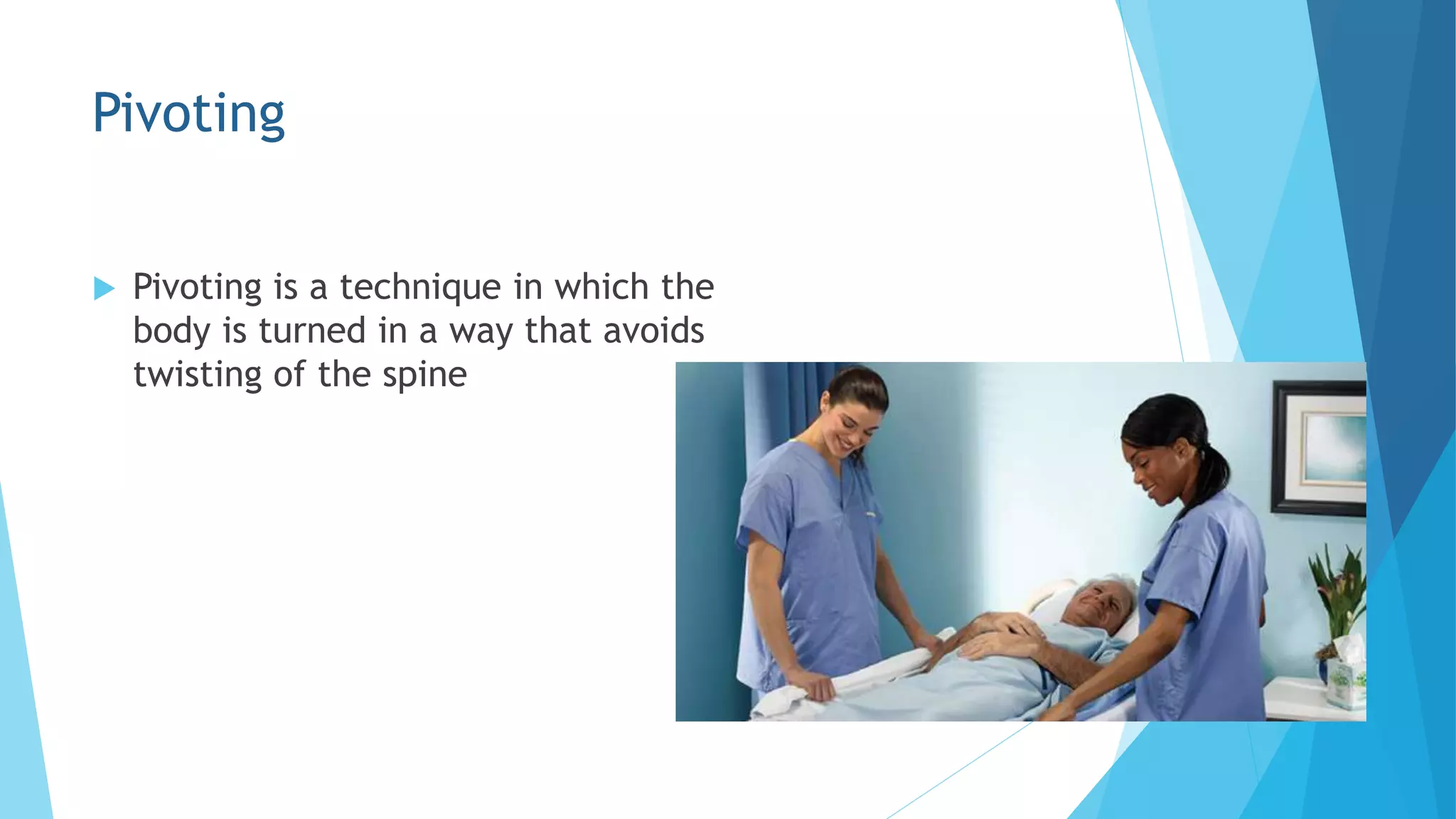 Pivoting

Pivoting is a technique in which the body is turned in a way that avoids twisting of the spine